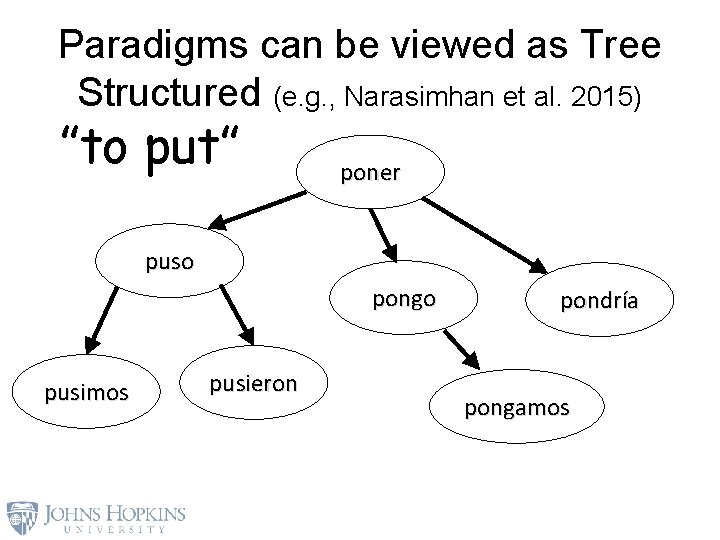 Paradigms can be viewed as Tree Structured (e.g., Narasimhan et al. 2015)

"to put"

poner

puso

pongo

pondría

pusimos

pusieron

pongamos

JOHNS HOPKINS
UNIVERSITY